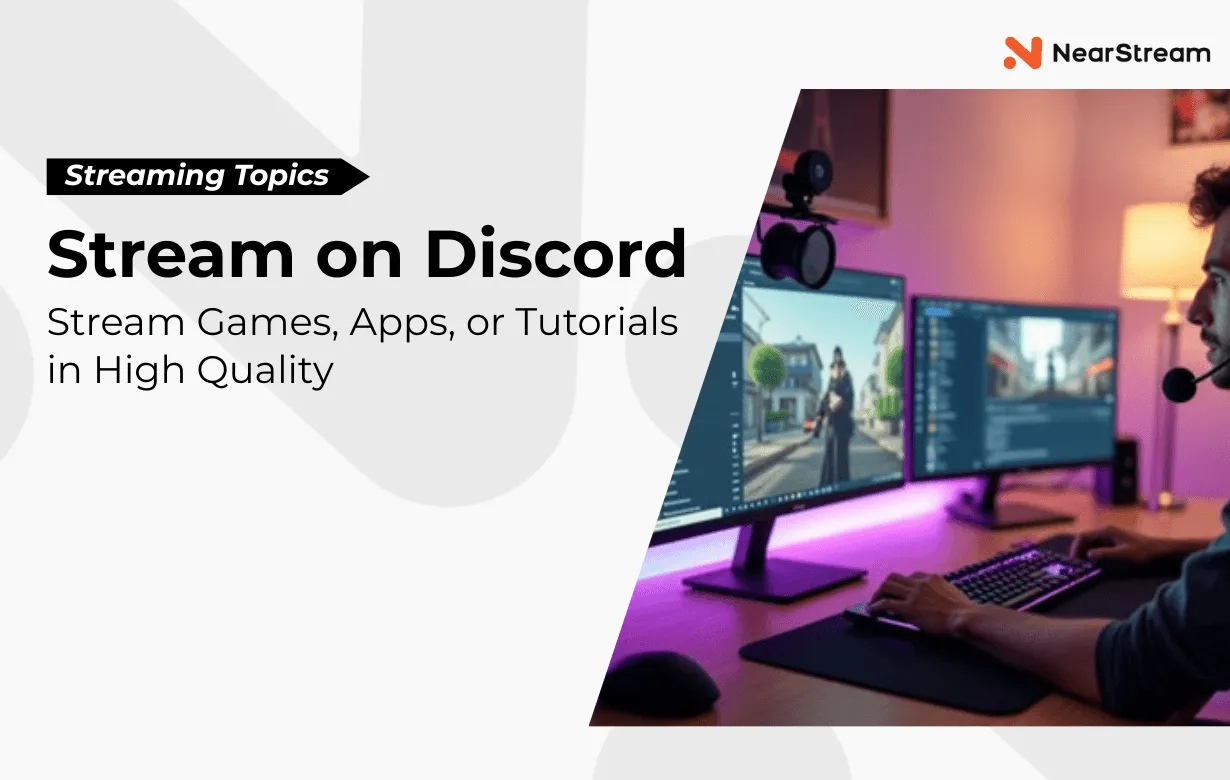 NearStream

Streaming Topics

Stream on Discord

Stream Games, Apps, or Tutorials in High Quality